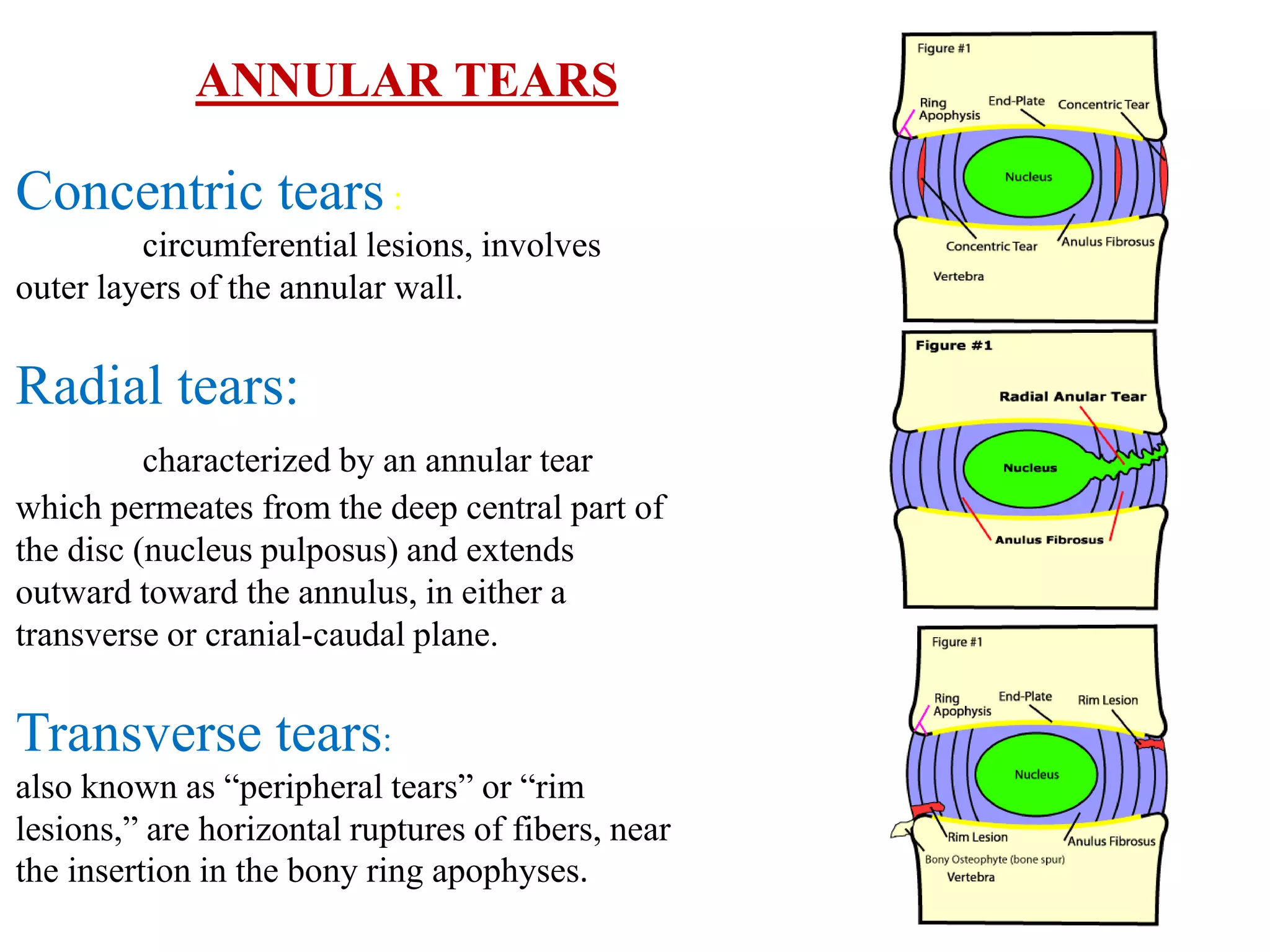 ANNULAR TEARS

Concentric tears :

circumferential lesions, involves outer layers of the annular wall.

Radial tears:

characterized by an annular tear which permeates from the deep central part of the disc (nucleus pulposus) and extends outward toward the annulus, in either a transverse or cranial-caudal plane.

Transverse tears:

also known as “peripheral tears” or “rim lesions,” are horizontal ruptures of fibers, near the insertion in the bony ring apophyses.

Figure #1
Ring Apophysis
End-Plate
Concentric Tear
Nucleus
Concentric Tear
Anulus Fibrosus
Vertebra

Figure #1
Radial Anular Tear
Nucleus
Anulus Fibrosus

Figure #1
Ring Apophysis
End-Plate
Rim Lesion
Nucleus
Rim Lesion
Anulus Fibrosus
Bony Osteophyte (bone spur)
Vertebra